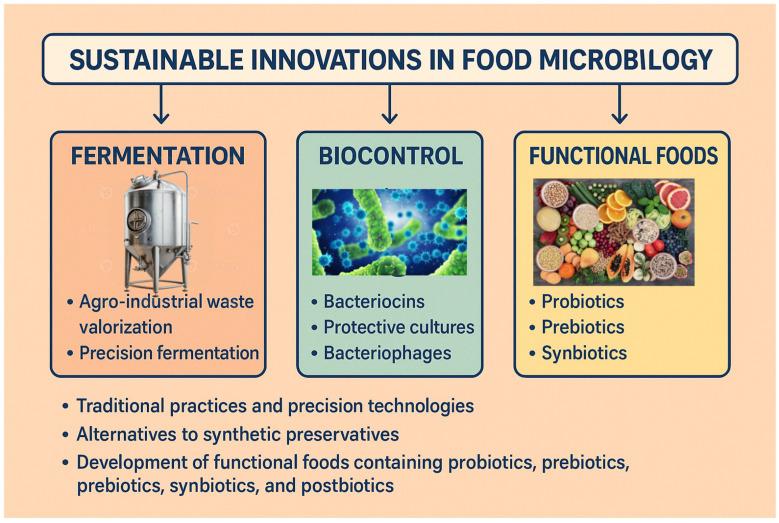 SUSTAINABLE INNOVATIONS IN FOOD MICROBILOGY

FERMENTATION

• Agro-industrial waste valorization
• Precision fermentation

BIOCONTROL

• Bacteriocins
• Protective cultures
• Bacteriophages

FUNCTIONAL FOODS

• Probiotics
• Prebiotics
• Synbiotics

• Traditional practices and precision technologies
• Alternatives to synthetic preservatives
• Development of functional foods containing probiotics, prebiotics, prebiotics, synbiotics, and postbiotics